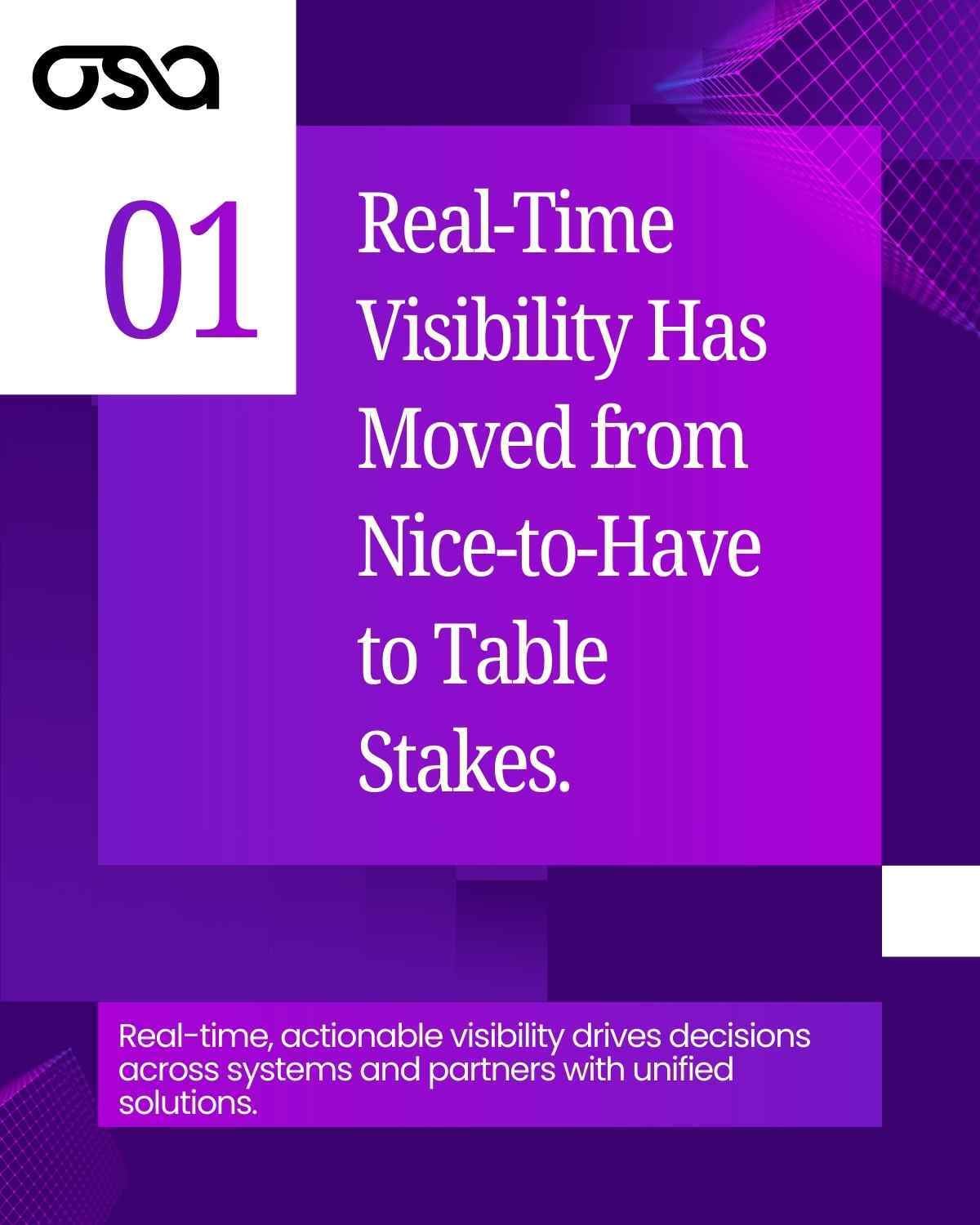 osa

01

Real-Time Visibility Has Moved from Nice-to-Have to Table Stakes.

Real-time, actionable visibility drives decisions across systems and partners with unified solutions.